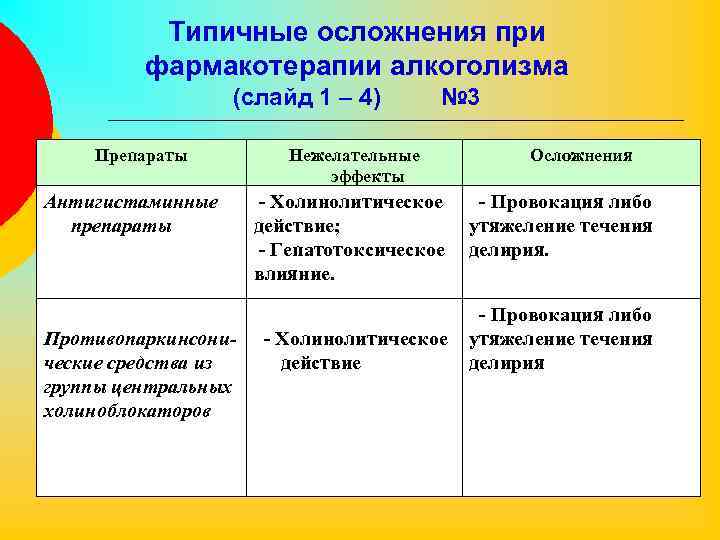 Типичные осложнения при фармакотерапии алкоголизма
(слайд 1 – 4) №3

| Препараты | Нежелательные эффекты | Осложнения |
|---|---|---|
| Антигистаминные препараты | - Холинолитическое действие; - Гепатотоксическое влияние. | - Провокация либо утяжеление течения делирия. |
| Противопаркинсонические средства из группы центральных холиноблокаторов | - Холинолитическое действие | - Провокация либо утяжеление течения делирия |